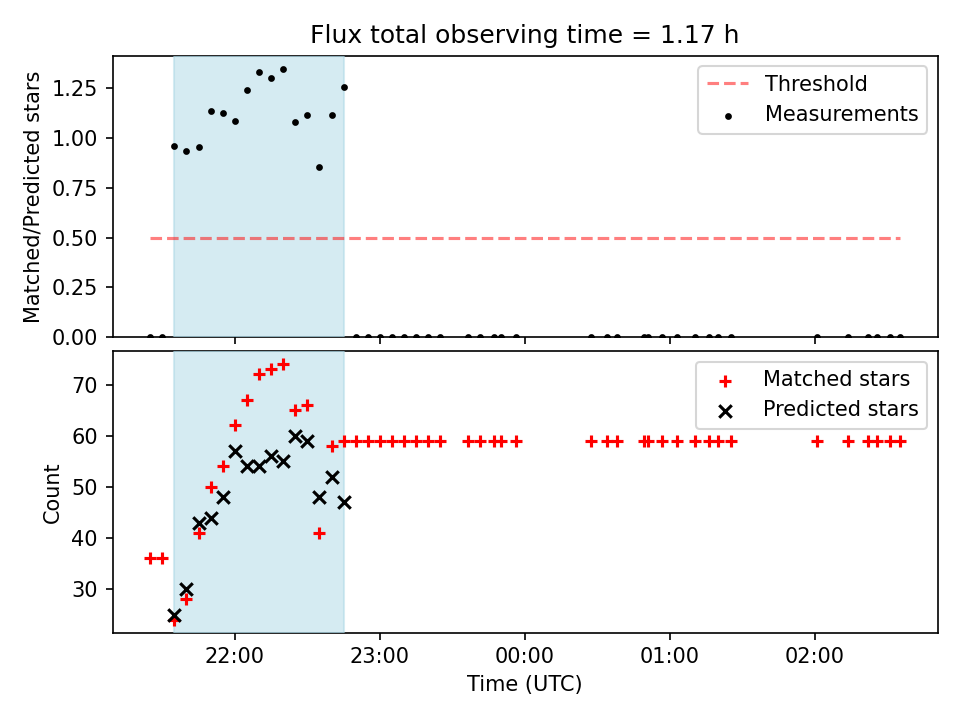 Flux total observing time = 1.17 h

Matched/Predicted stars

1.25
1.00
0.75
0.50
0.25
0.00

Threshold
Measurements

Count

70
60
50
40
30

Matched stars
Predicted stars

22:00
23:00
00:00
01:00
02:00

Time (UTC)